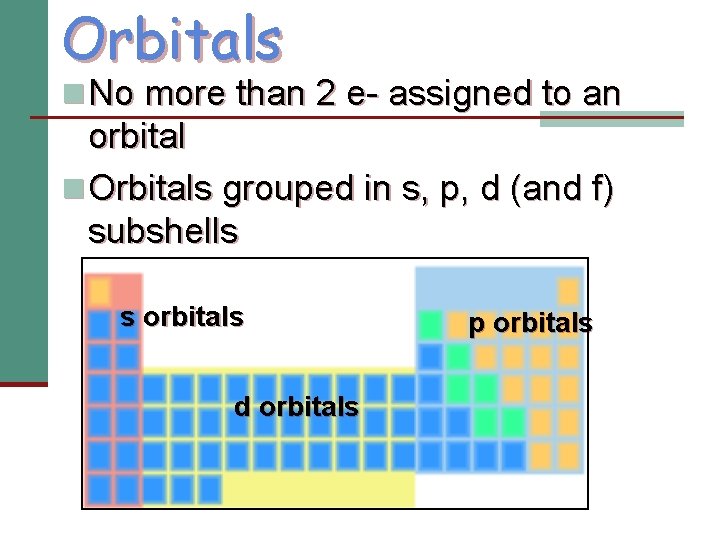 Orbitals

No more than 2 e- assigned to an orbital

Orbitals grouped in s, p, d (and f) subshells

s orbitals

p orbitals

d orbitals